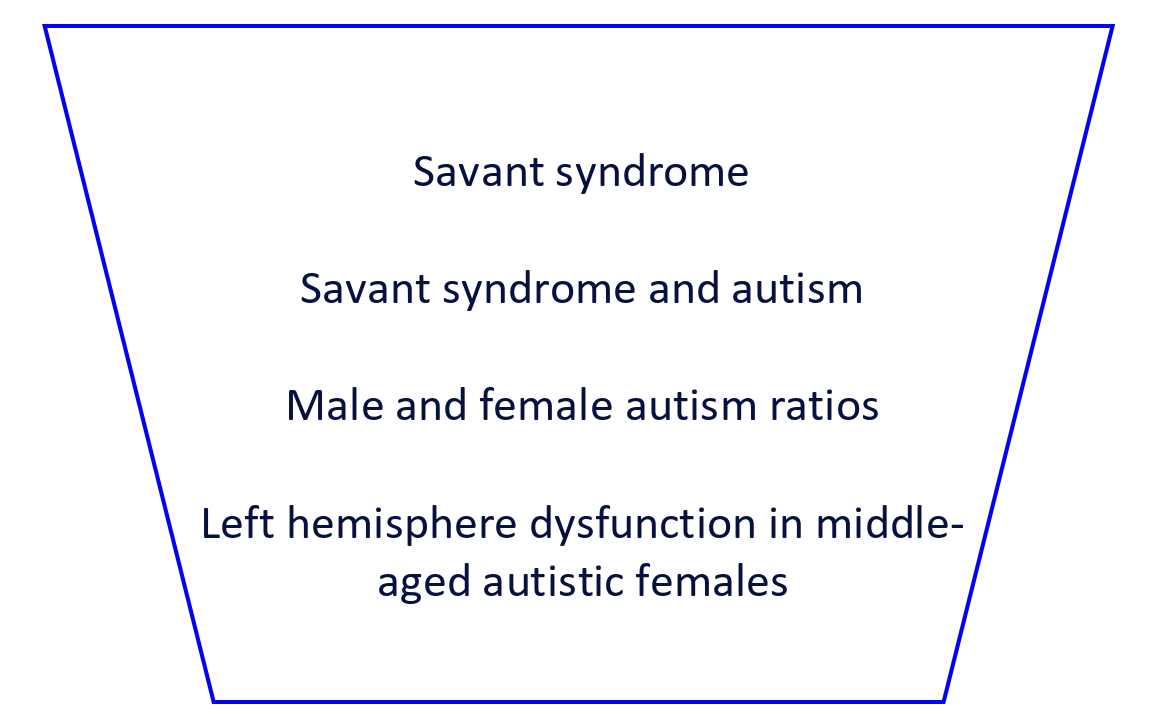 Savant syndrome

Savant syndrome and autism

Male and female autism ratios

Left hemisphere dysfunction in middle-aged autistic females